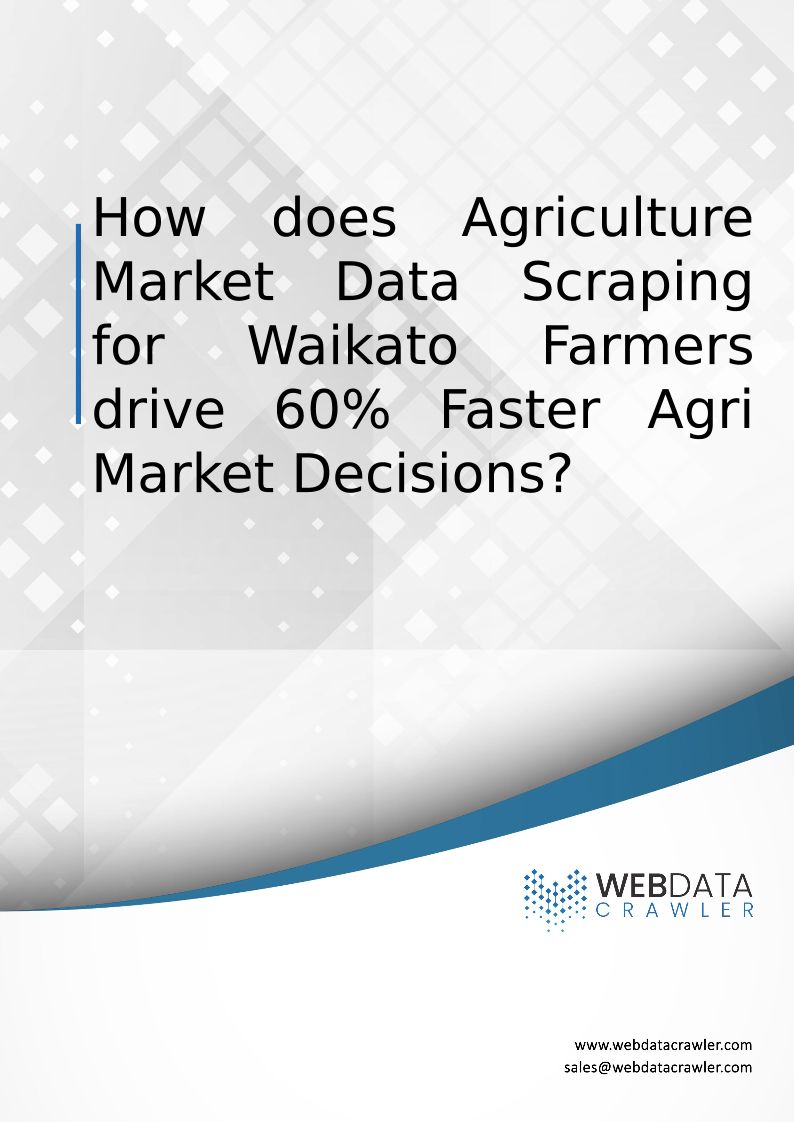 How does Agriculture Market Data Scraping for Waikato Farmers drive 60% Faster Agri Market Decisions?

WEBDATA
CRAWLER

www.webdatacrawler.com
sales@webdatacrawler.com